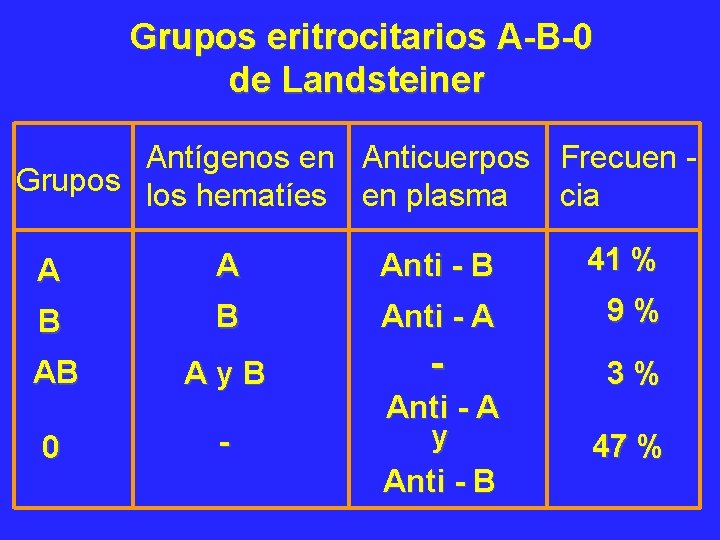 Grupos eritrocitarios A-B-0
de Landsteiner

| Grupos | Antígenos en los hematíes | Anticuerpos en plasma | Frecuen - cia |
|---|---|---|---|
| A | A | Anti - B | 41 % |
| B | B | Anti - A | 9 % |
| AB | A y B | - | 3 % |
| 0 | - | Anti - A y Anti - B | 47 % |